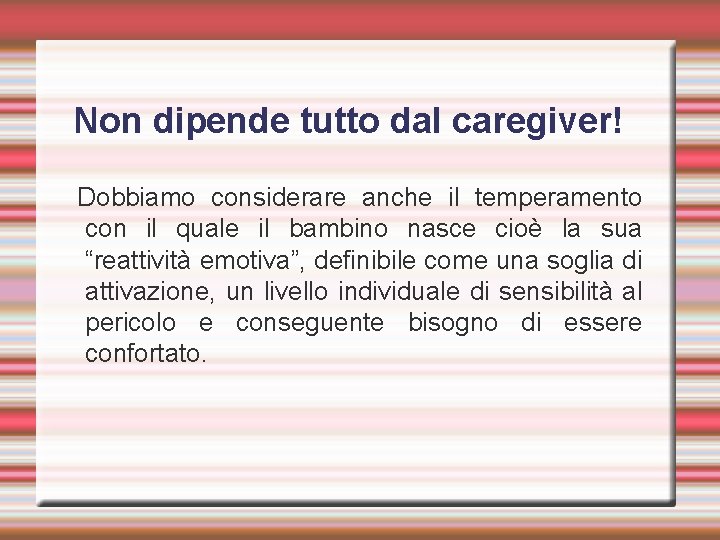 Non dipende tutto dal caregiver!

Dobbiamo considerare anche il temperamento con il quale il bambino nasce cioè la sua “reattività emotiva”, definibile come una soglia di attivazione, un livello individuale di sensibilità al pericolo e conseguente bisogno di essere confortato.